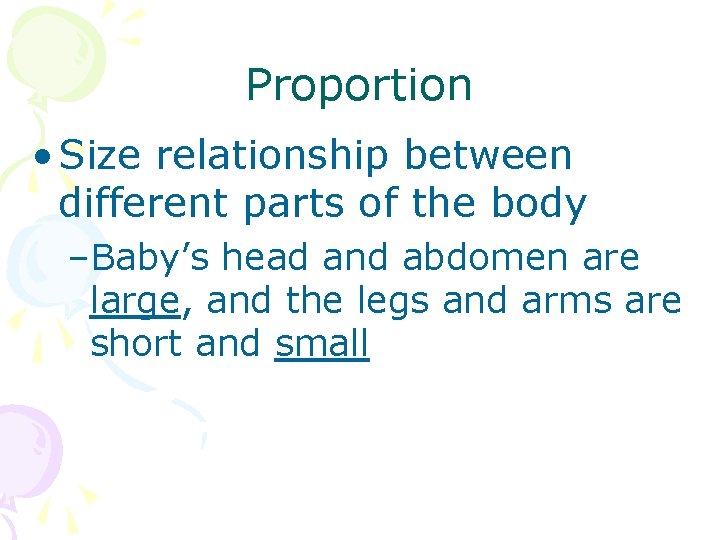 Proportion

• Size relationship between different parts of the body

– Baby’s head and abdomen are large, and the legs and arms are short and small